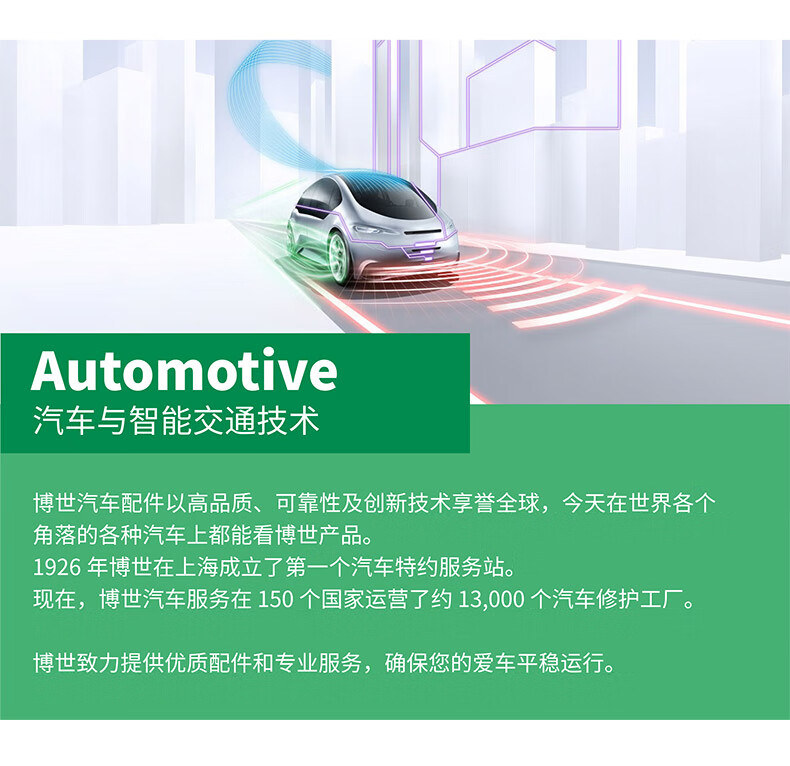 Automotive
汽车与智能交通技术

博世汽车配件以高品质、可靠性及创新技术享誉全球，今天在世界各个角落的各种汽车上都能看博世产品。
1926 年博世在上海成立了第一个汽车特约服务站。
现在，博世汽车服务在 150 个国家运营了约 13,000 个汽车修护工厂。

博世致力提供优质配件和专业服务，确保您的爱车平稳运行。